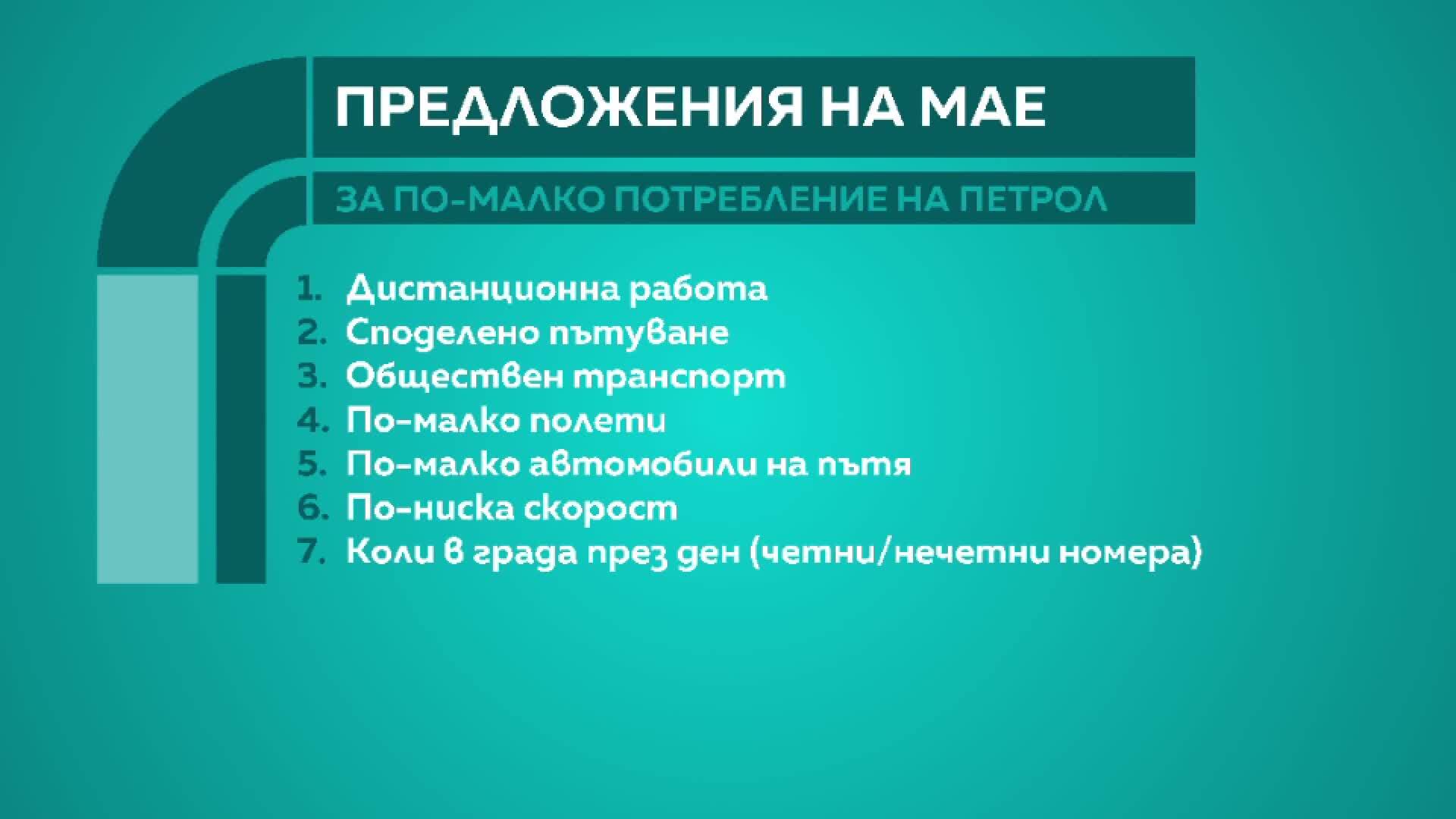 ПРЕДЛОЖЕНИЯ НА МАЕ

ЗА ПО-МАЛКО ПОТРЕБЛЕНИЕ НА ПЕТРОЛ

1. Дистанционна работа
2. Споделено пътуване
3. Обществен транспорт
4. По-малко полети
5. По-малко автомобили на пътя
6. По-ниска скорост
7. Коли в града през ден (четни/нечетни номера)